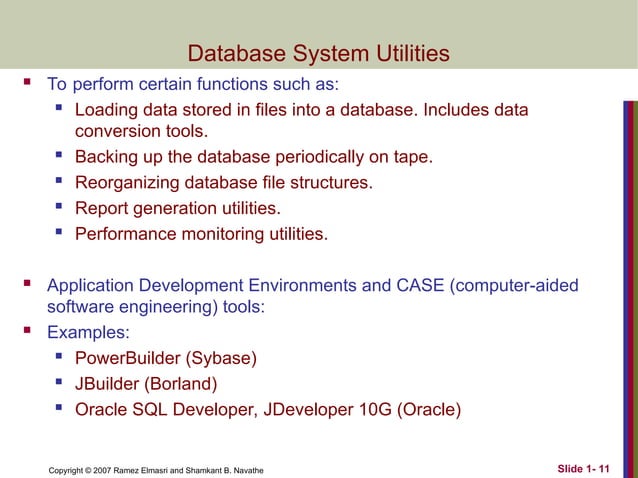 Database System Utilities

- To perform certain functions such as:
  - Loading data stored in files into a database. Includes data conversion tools.
  - Backing up the database periodically on tape.
  - Reorganizing database file structures.
  - Report generation utilities.
  - Performance monitoring utilities.

- Application Development Environments and CASE (computer-aided software engineering) tools:
- Examples:
  - PowerBuilder (Sybase)
  - JBuilder (Borland)
  - Oracle SQL Developer, JDeveloper 10G (Oracle)

Copyright © 2007 Ramez Elmasri and Shamkant B. Navathe

Slide 1- 11